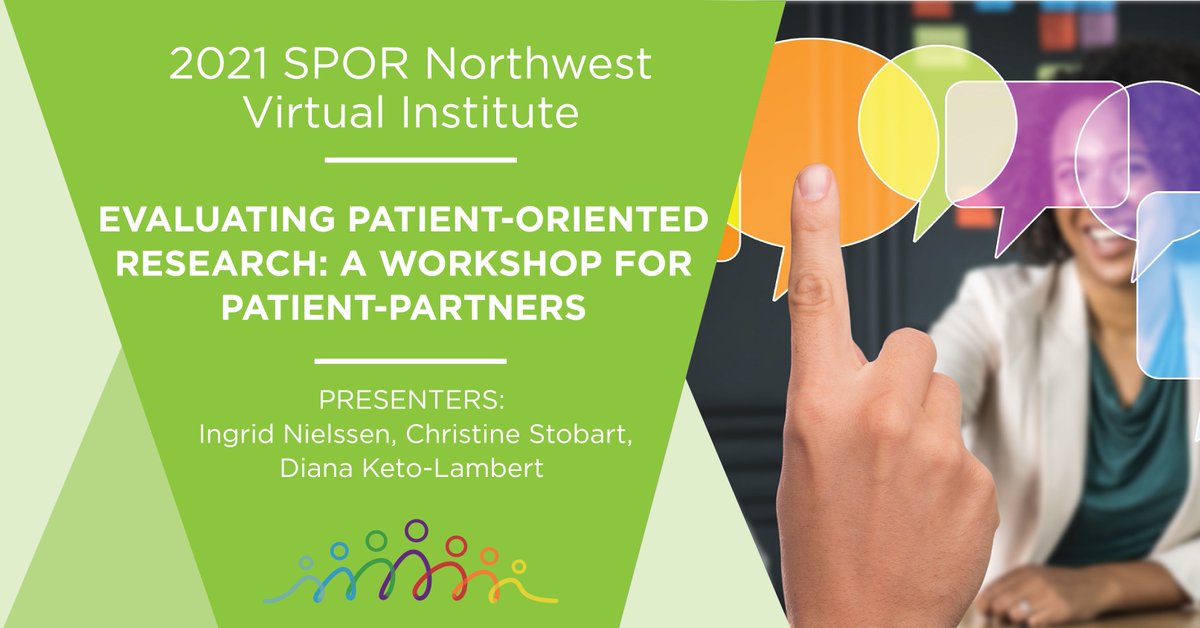 2021 SPOR Northwest Virtual Institute

EVALUATING PATIENT-ORIENTED RESEARCH: A WORKSHOP FOR PATIENT-PARTNERS

PRESENTERS:
Ingrid Nielssen, Christine Stobart, Diana Keto-Lambert